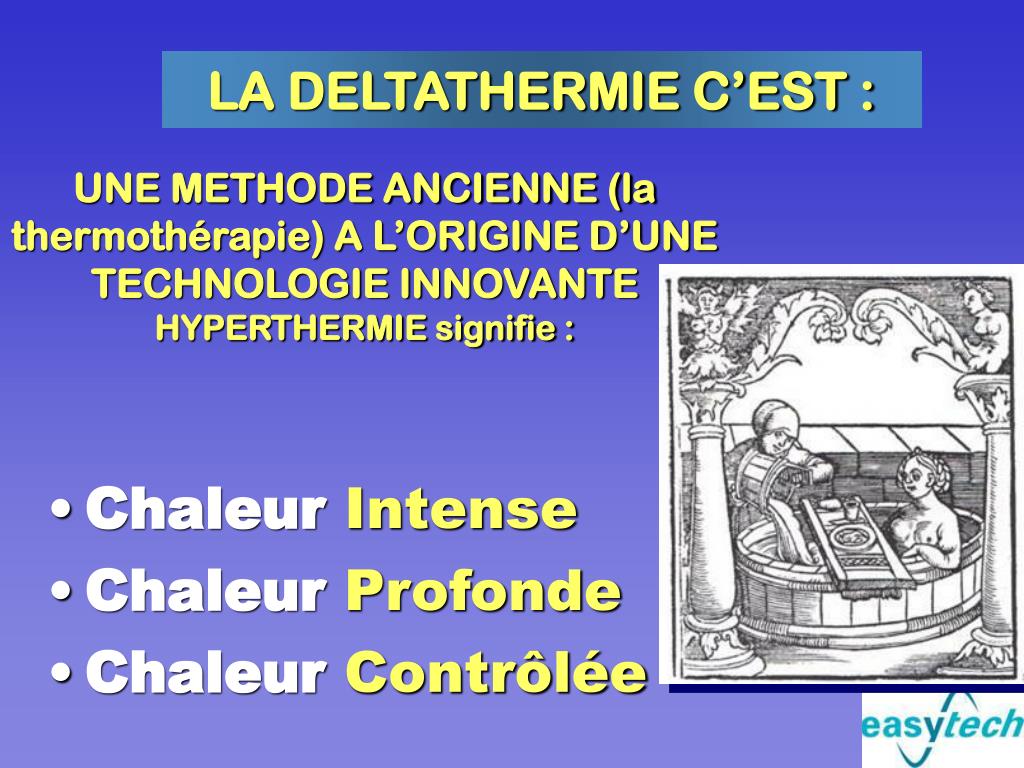 LA DELTATHERMIE C'EST :

UNE METHODE ANCIENNE (la thermothérapie) A L'ORIGINE D'UNE TECHNOLOGIE INNOVANTE
HYPERTHERMIE signifie :

• Chaleur Intense
• Chaleur Profonde
• Chaleur Contrôlée

easytech